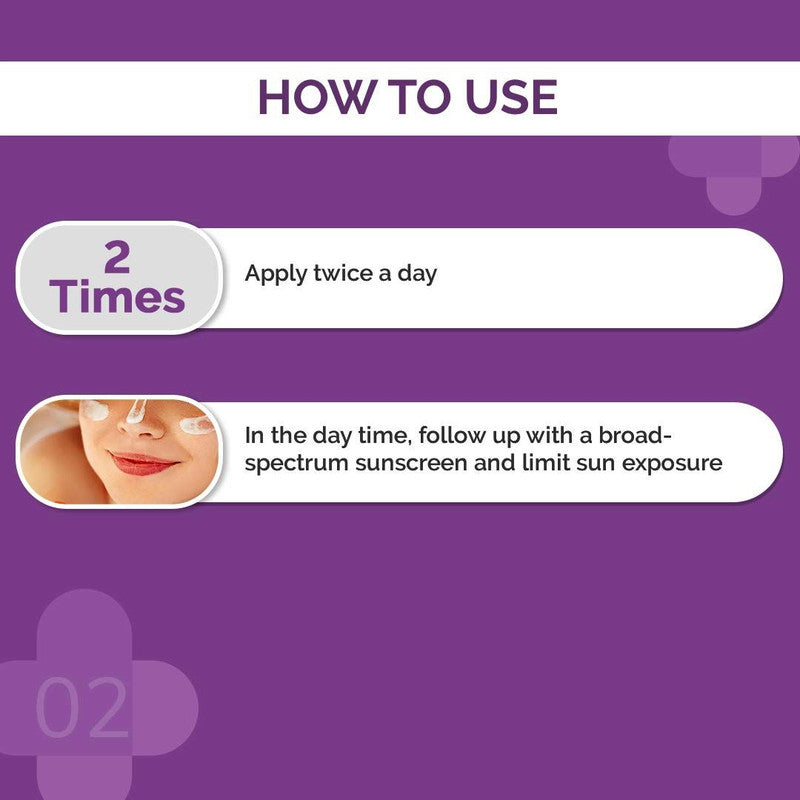 HOW TO USE

2 Times

Apply twice a day

In the day time, follow up with a broad-spectrum sunscreen and limit sun exposure

02